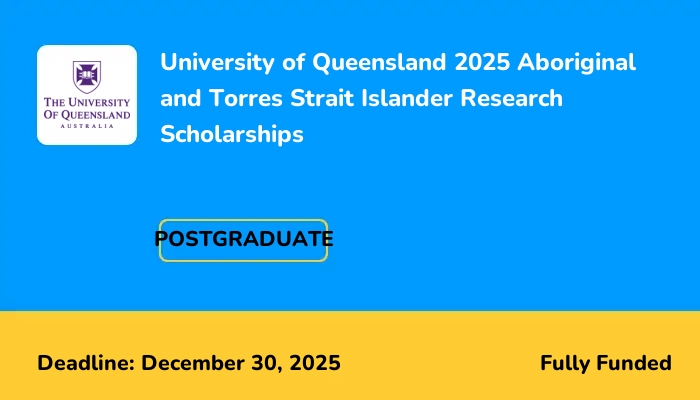 THE UNIVERSITY OF QUEENSLAND AUSTRALIA

University of Queensland 2025 Aboriginal and Torres Strait Islander Research Scholarships

POSTGRADUATE

Deadline: December 30, 2025

Fully Funded